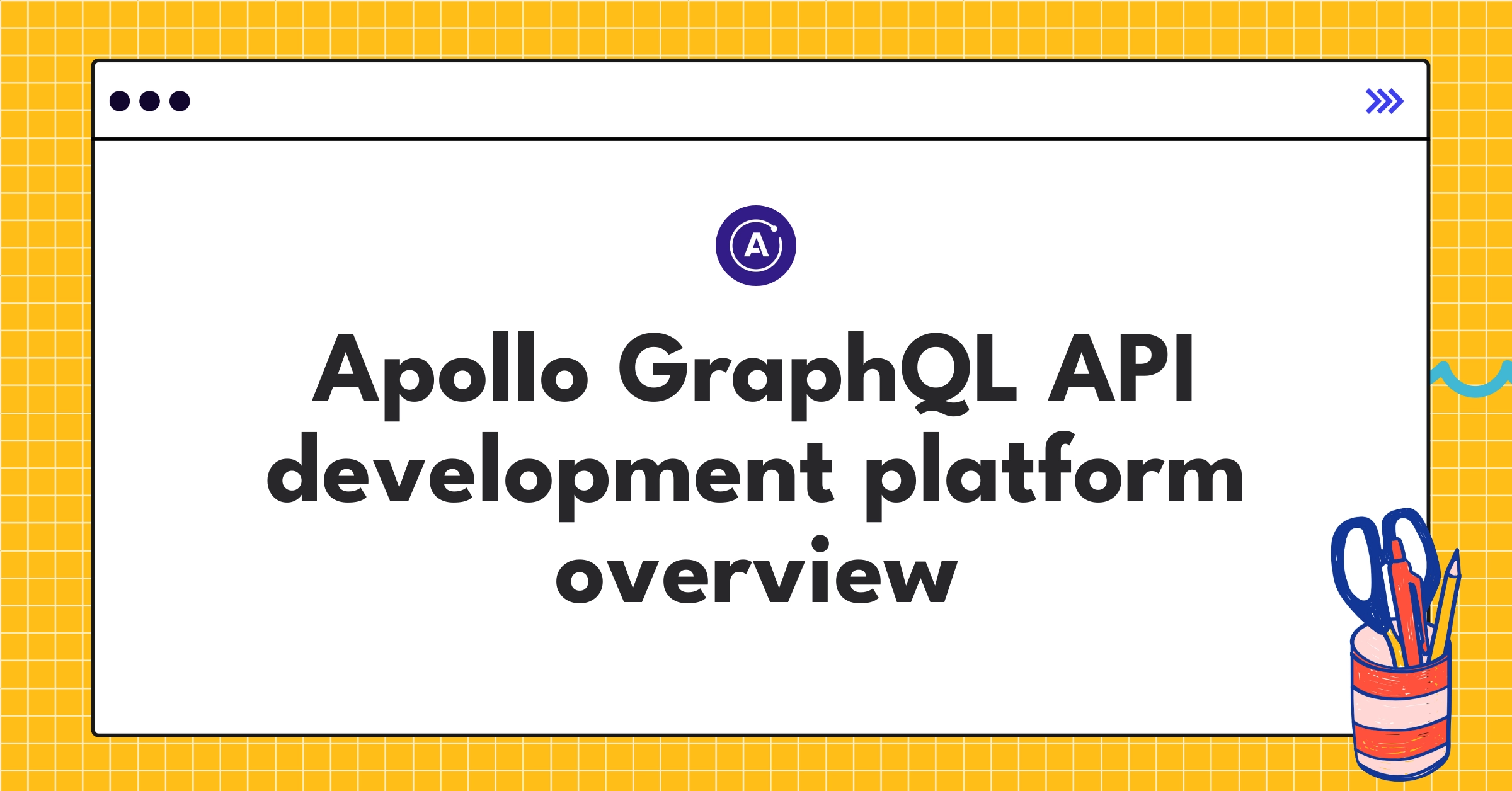 A

Apollo GraphQL API development platform overview